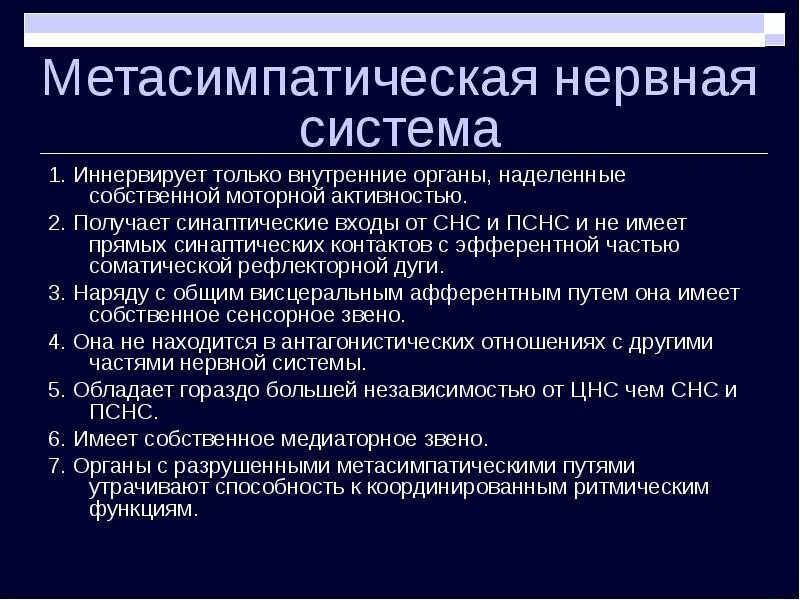 Метасимпатическая нервная система

1. Иннервирует только внутренние органы, наделенные собственной моторной активностью.

2. Получает синаптические входы от СНС и ПСНС и не имеет прямых синаптических контактов с эфферентной частью соматической рефлекторной дуги.

3. Наряду с общим висцеральным афферентным путем она имеет собственное сенсорное звено.

4. Она не находится в антагонистических отношениях с другими частями нервной системы.

5. Обладает гораздо большей независимостью от ЦНС чем СНС и ПСНС.

6. Имеет собственное медиаторное звено.

7. Органы с разрушенными метасимпатическими путями утрачивают способность к координированным ритмическим функциям.